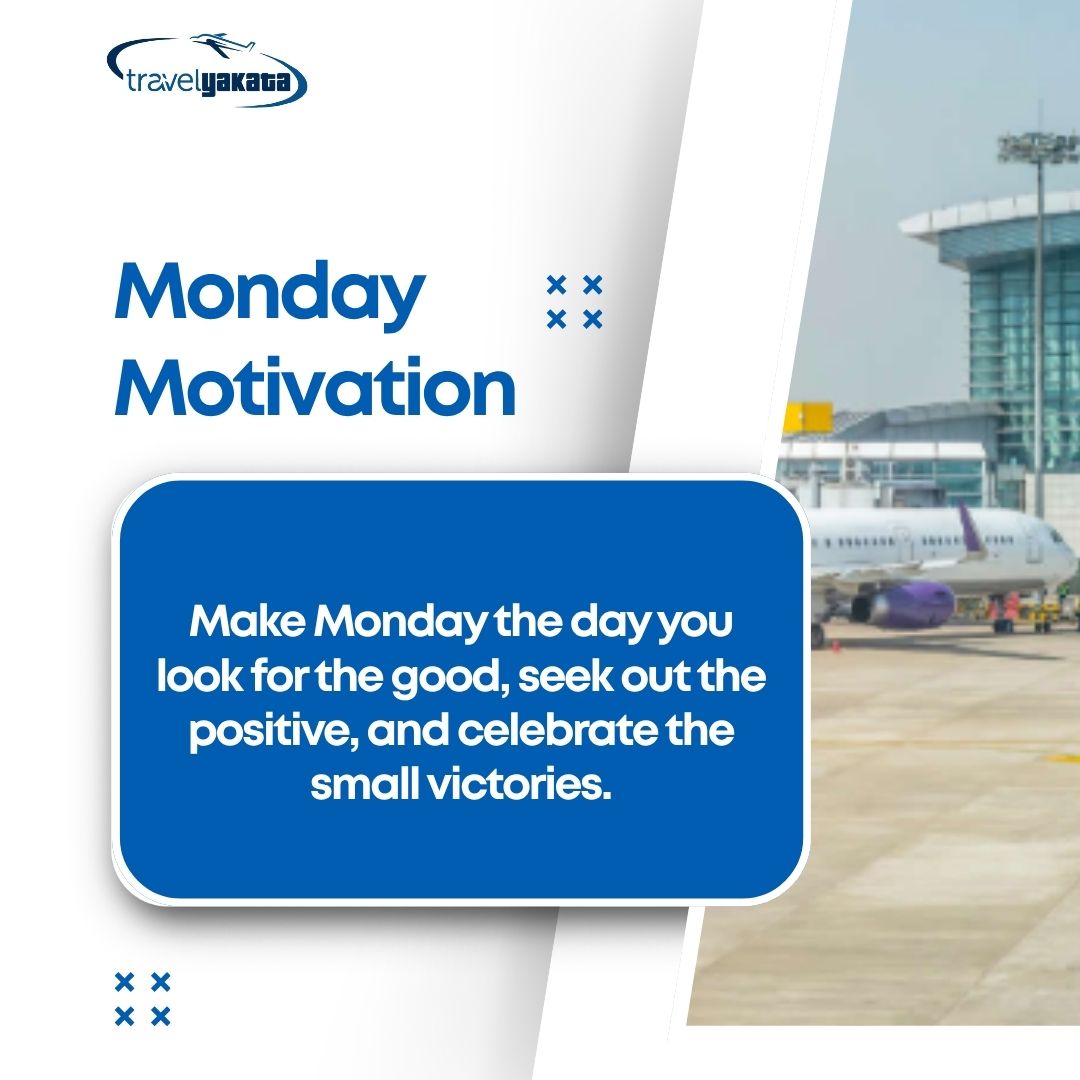 travelyakata

Monday Motivation

Make Monday the day you look for the good, seek out the positive, and celebrate the small victories.